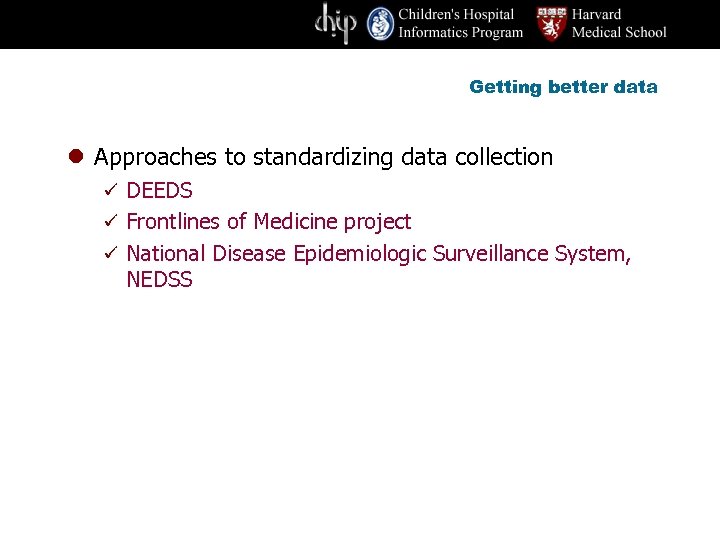 chip Children's Hospital Informatics Program Harvard Medical School

Getting better data

Approaches to standardizing data collection

✓ DEEDS

✓ Frontlines of Medicine project

✓ National Disease Epidemiologic Surveillance System, NEDSS